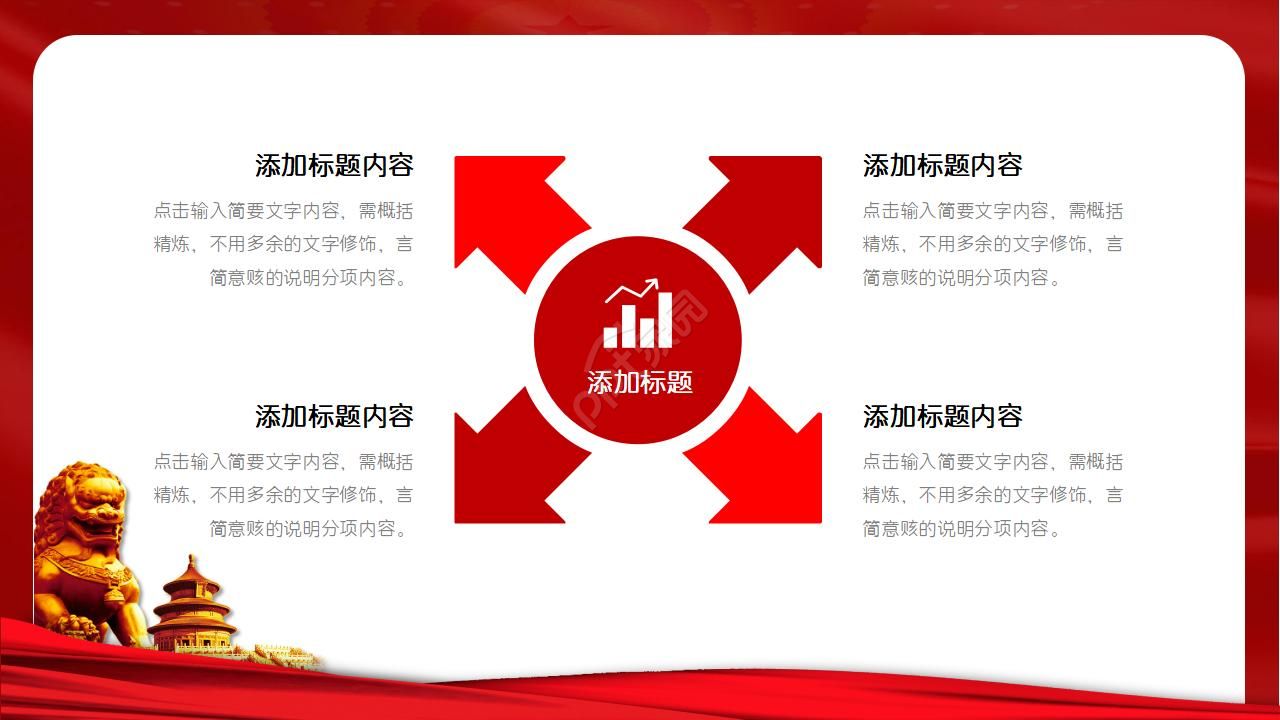 添加标题内容

点击输入简要文字内容，需概括精炼，不用多余的文字修饰，言简意赅的说明分项内容。

添加标题内容

点击输入简要文字内容，需概括精炼，不用多余的文字修饰，言简意赅的说明分项内容。

添加标题

添加标题内容

点击输入简要文字内容，需概括精炼，不用多余的文字修饰，言简意赅的说明分项内容。

添加标题内容

点击输入简要文字内容，需概括精炼，不用多余的文字修饰，言简意赅的说明分项内容。